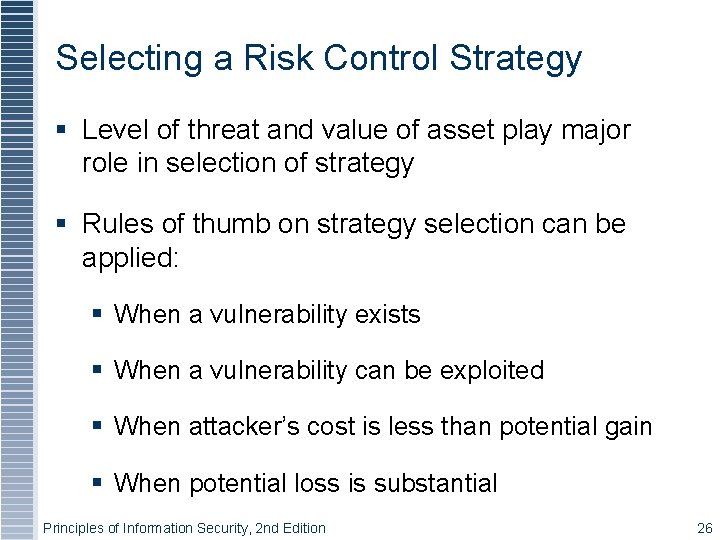 Selecting a Risk Control Strategy

▪ Level of threat and value of asset play major role in selection of strategy

▪ Rules of thumb on strategy selection can be applied:

▪ When a vulnerability exists

▪ When a vulnerability can be exploited

▪ When attacker's cost is less than potential gain

▪ When potential loss is substantial

Principles of Information Security, 2nd Edition

26